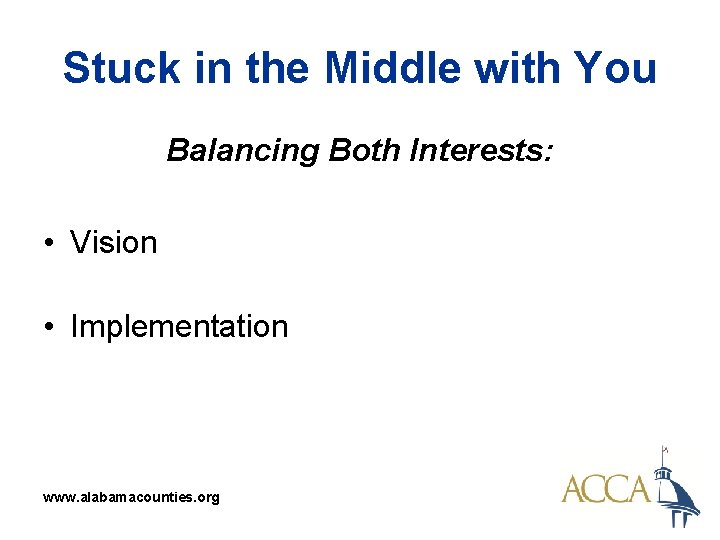 Stuck in the Middle with You

Balancing Both Interests:

• Vision

• Implementation

www.alabamacounties.org

ACCA